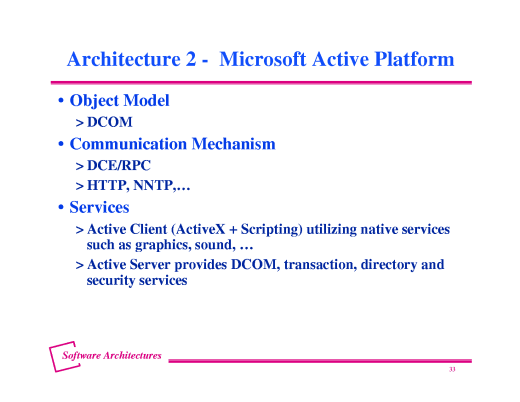 Architecture 2 - Microsoft Active Platform

• Object Model

> DCOM

• Communication Mechanism

> DCE/RPC

> HTTP, NNTP,…

• Services

> Active Client (ActiveX + Scripting) utilizing native services such as graphics, sound, …

> Active Server provides DCOM, transaction, directory and security services

Software Architectures

33